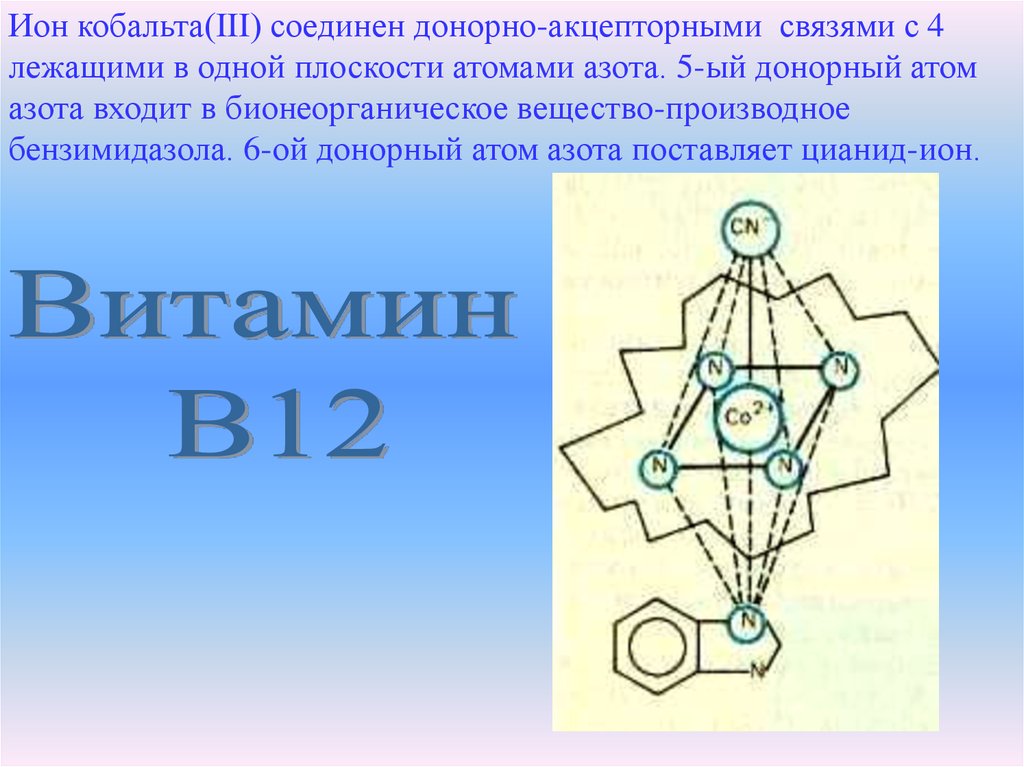 Ион кобальта(III) соединен донорно-акцепторными связями с 4 лежащими в одной плоскости атомами азота. 5-ый донорный атом азота входит в бионеорганическое вещество-производное бензимидазола. 6-ой донорный атом азота поставляет цианид-ион.

Витамин В12

$CN^-$
N
N
$Co^{2+}$
N
N
N
N